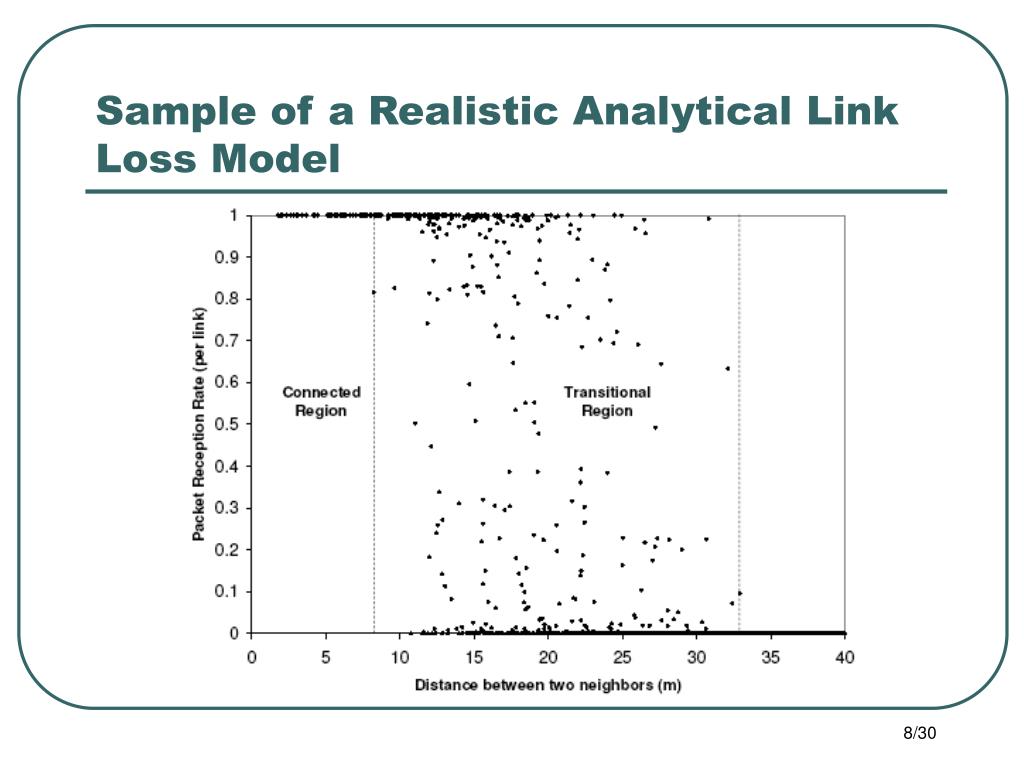 Sample of a Realistic Analytical Link Loss Model

Packet Reception Rate (per link)

1
0.9
0.8
0.7
0.6
0.5
0.4
0.3
0.2
0.1
0

Connected Region

Transitional Region

0 5 10 15 20 25 30 35 40

Distance between two neighbors (m)

8/30